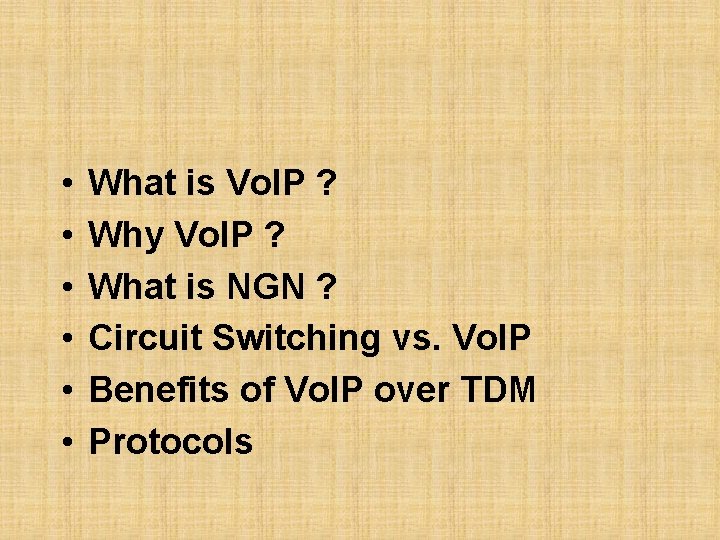 • What is VoIP ?
• Why VoIP ?
• What is NGN ?
• Circuit Switching vs. VoIP
• Benefits of VoIP over TDM
• Protocols